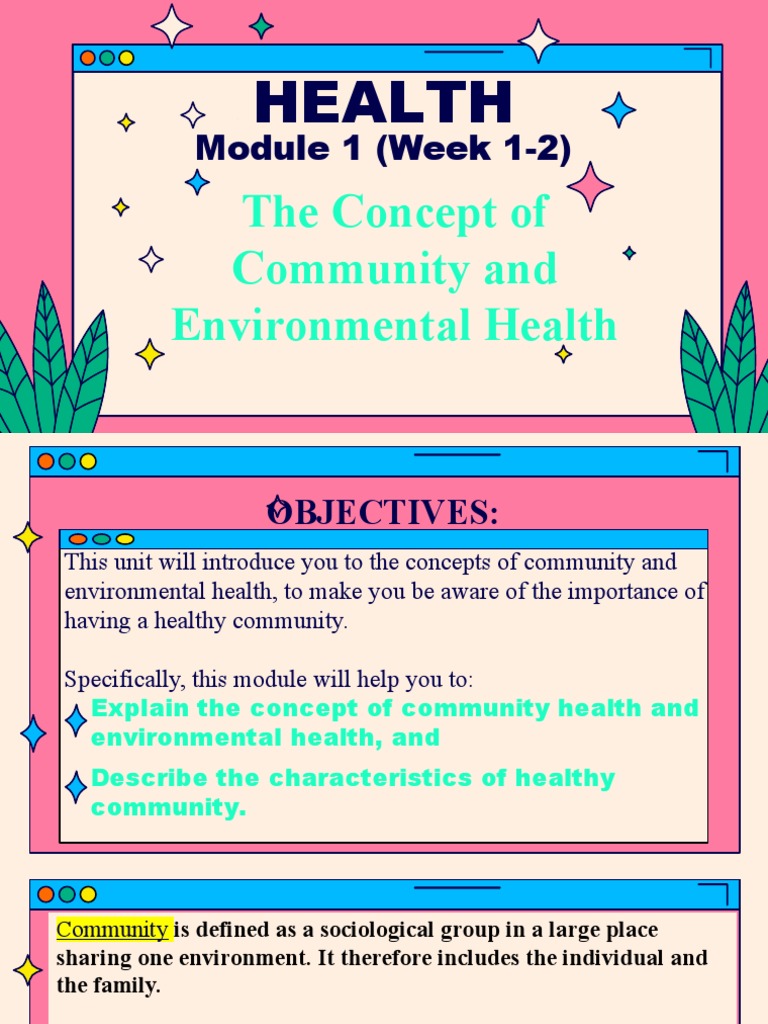 HEALTH
Module 1 (Week 1-2)
The Concept of Community and Environmental Health

OBJECTIVES:

This unit will introduce you to the concepts of community and environmental health, to make you be aware of the importance of having a healthy community.

Specifically, this module will help you to:

Explain the concept of community health and environmental health, and

Describe the characteristics of healthy community.

Community is defined as a sociological group in a large place sharing one environment. It therefore includes the individual and the family.